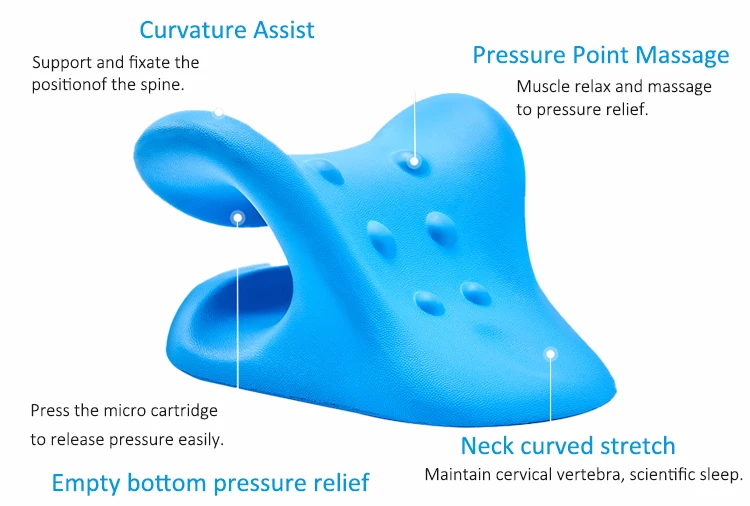 Curvature Assist

Support and fixate the positionof the spine.

Pressure Point Massage

Muscle relax and massage to pressure relief.

Press the micro cartridge to release pressure easily.

Empty bottom pressure relief

Neck curved stretch

Maintain cervical vertebra, scientific sleep.